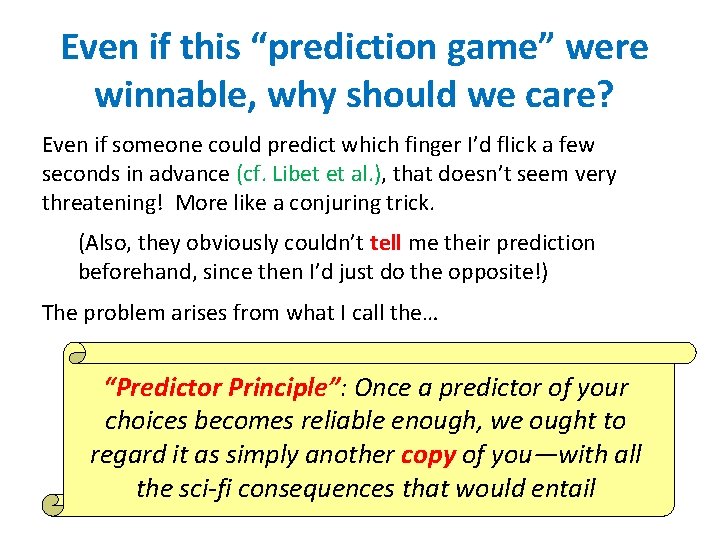 Even if this “prediction game” were winnable, why should we care?

Even if someone could predict which finger I’d flick a few seconds in advance (cf. Libet et al.), that doesn’t seem very threatening! More like a conjuring trick.

(Also, they obviously couldn’t tell me their prediction beforehand, since then I’d just do the opposite!)

The problem arises from what I call the…

“Predictor Principle”: Once a predictor of your choices becomes reliable enough, we ought to regard it as simply another copy of you—with all the sci-fi consequences that would entail